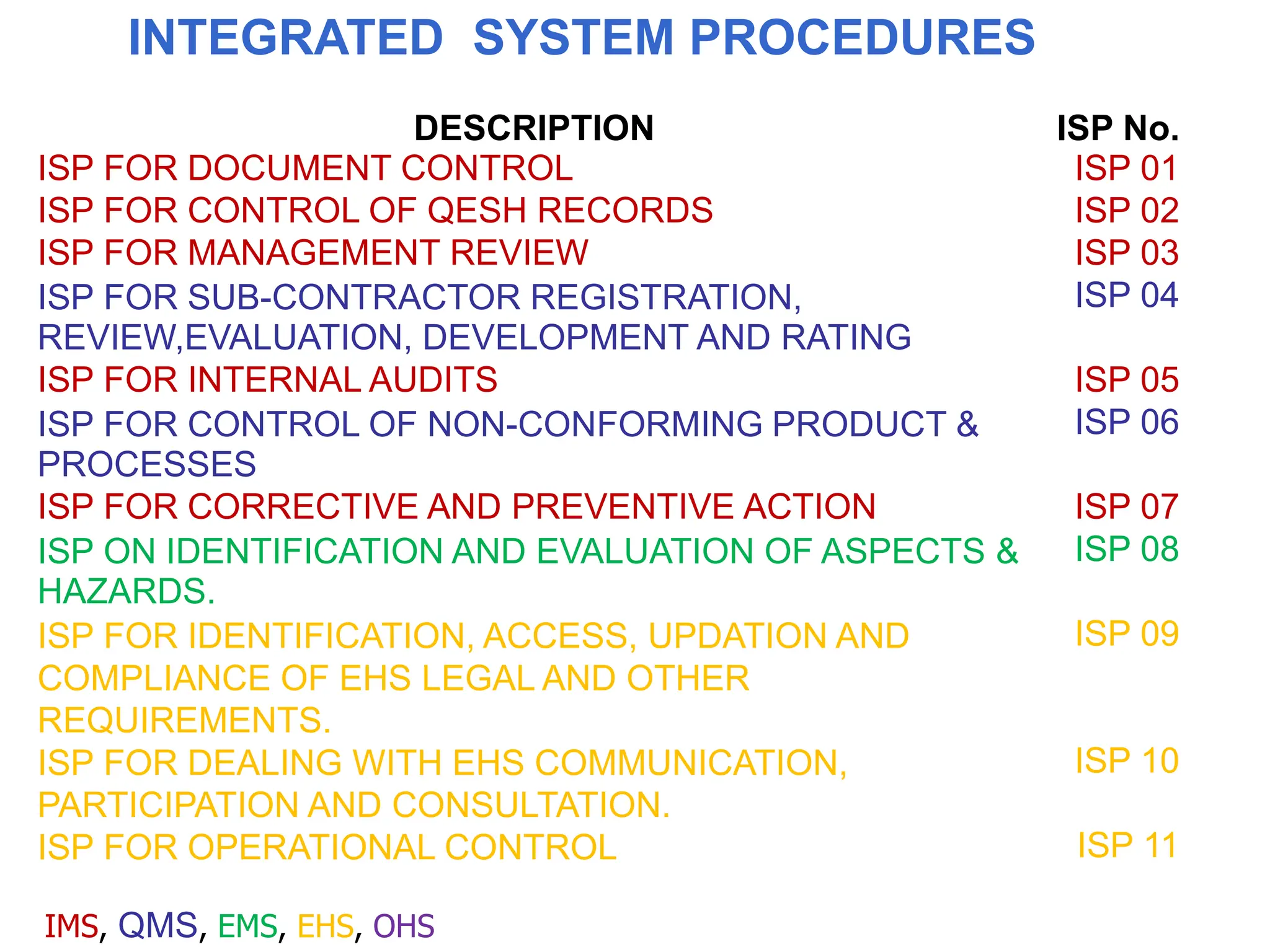 INTEGRATED SYSTEM PROCEDURES

| DESCRIPTION | ISP No. |
|---|---|
| ISP FOR DOCUMENT CONTROL | ISP 01 |
| ISP FOR CONTROL OF QESH RECORDS | ISP 02 |
| ISP FOR MANAGEMENT REVIEW | ISP 03 |
| ISP FOR SUB-CONTRACTOR REGISTRATION, REVIEW,EVALUATION, DEVELOPMENT AND RATING | ISP 04 |
| ISP FOR INTERNAL AUDITS | ISP 05 |
| ISP FOR CONTROL OF NON-CONFORMING PRODUCT & PROCESSES | ISP 06 |
| ISP FOR CORRECTIVE AND PREVENTIVE ACTION | ISP 07 |
| ISP ON IDENTIFICATION AND EVALUATION OF ASPECTS & HAZARDS. | ISP 08 |
| ISP FOR IDENTIFICATION, ACCESS, UPDATION AND COMPLIANCE OF EHS LEGAL AND OTHER REQUIREMENTS. | ISP 09 |
| ISP FOR DEALING WITH EHS COMMUNICATION, PARTICIPATION AND CONSULTATION. | ISP 10 |
| ISP FOR OPERATIONAL CONTROL | ISP 11 |

IMS, QMS, EMS, EHS, OHS